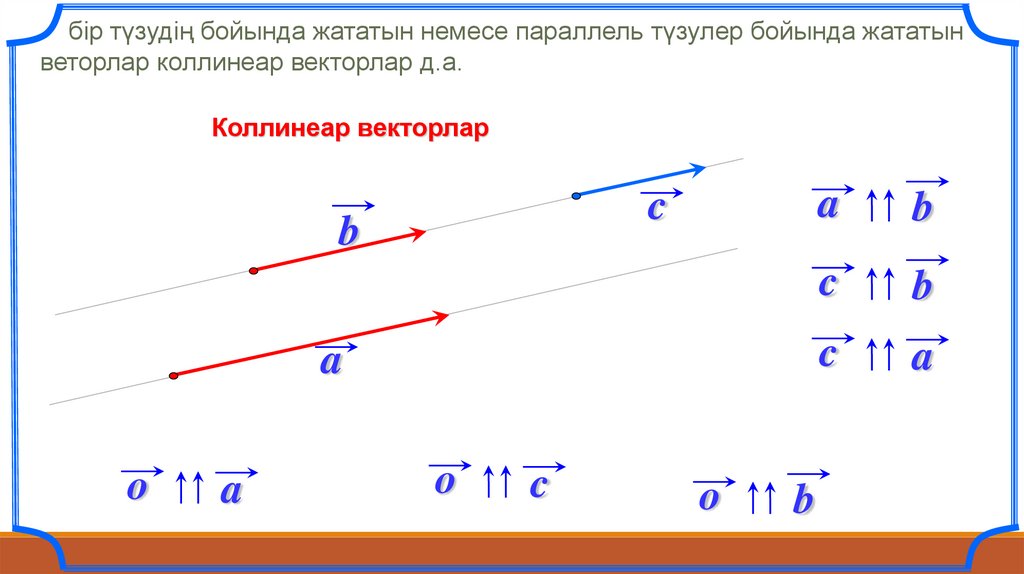 бір түзудің бойында жататын немесе параллель түзулер бойында жататын веторлар коллинеар векторлар д.а.

Коллинеар векторлар

$\vec{b}$

$\vec{c}$

$\vec{a}$

$\vec{a} \uparrow\uparrow \vec{b}$

$\vec{c} \uparrow\uparrow \vec{b}$

$\vec{c} \uparrow\uparrow \vec{a}$

$\vec{o} \uparrow\uparrow \vec{a}$

$\vec{o} \uparrow\uparrow \vec{c}$

$\vec{o} \uparrow\uparrow \vec{b}$